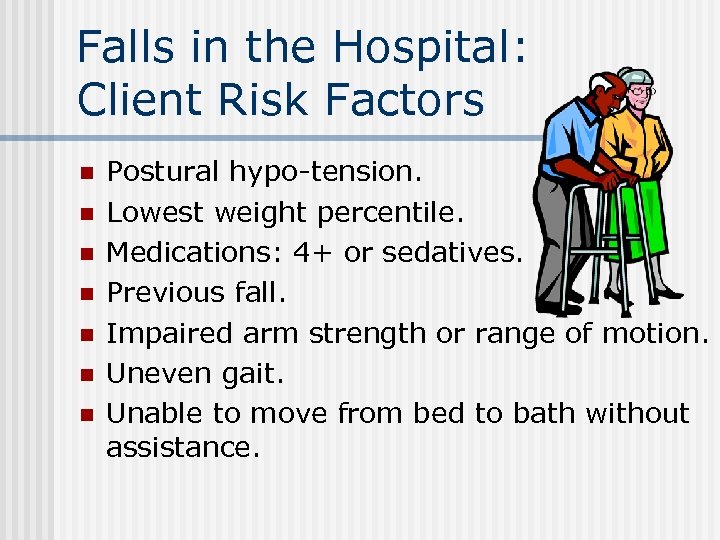 Falls in the Hospital: Client Risk Factors

- Postural hypo-tension.
- Lowest weight percentile.
- Medications: 4+ or sedatives.
- Previous fall.
- Impaired arm strength or range of motion.
- Uneven gait.
- Unable to move from bed to bath without assistance.